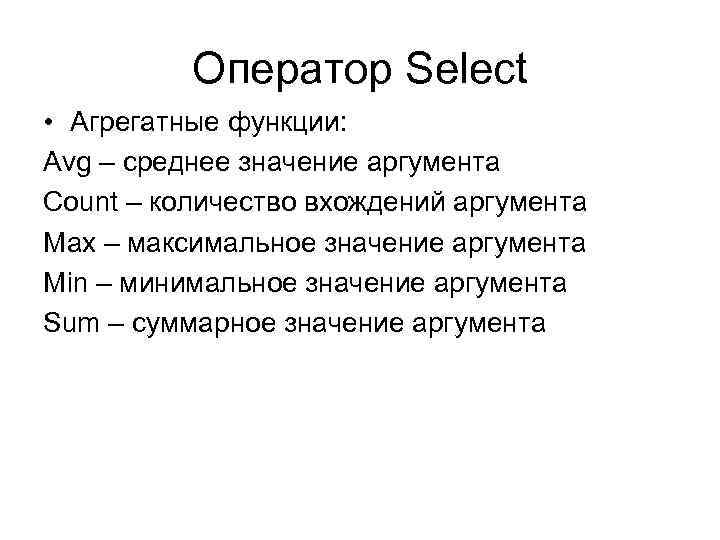 Оператор Select

• Агрегатные функции:

Avg – среднее значение аргумента

Count – количество вхождений аргумента

Max – максимальное значение аргумента

Min – минимальное значение аргумента

Sum – суммарное значение аргумента